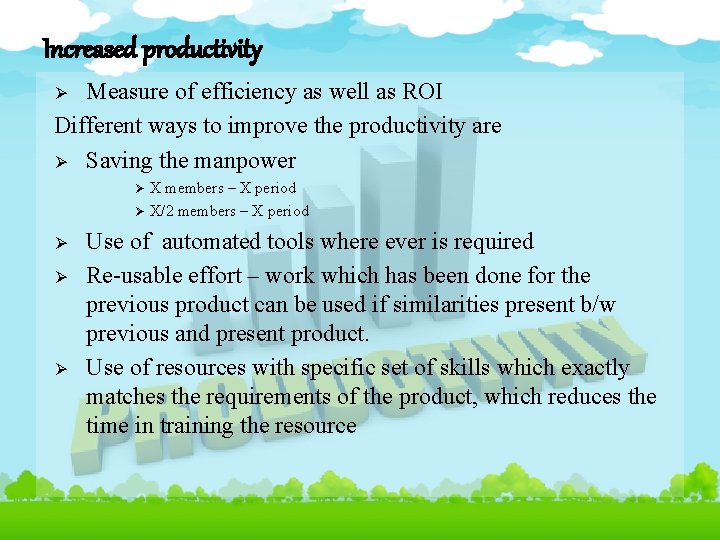 Increased productivity

➢ Measure of efficiency as well as ROI

Different ways to improve the productivity are

➢ Saving the manpower

➢ X members – X period

➢ X/2 members – X period

➢ Use of automated tools where ever is required

➢ Re-usable effort – work which has been done for the previous product can be used if similarities present b/w previous and present product.

➢ Use of resources with specific set of skills which exactly matches the requirements of the product, which reduces the time in training the resource

PRODUCTIVITY